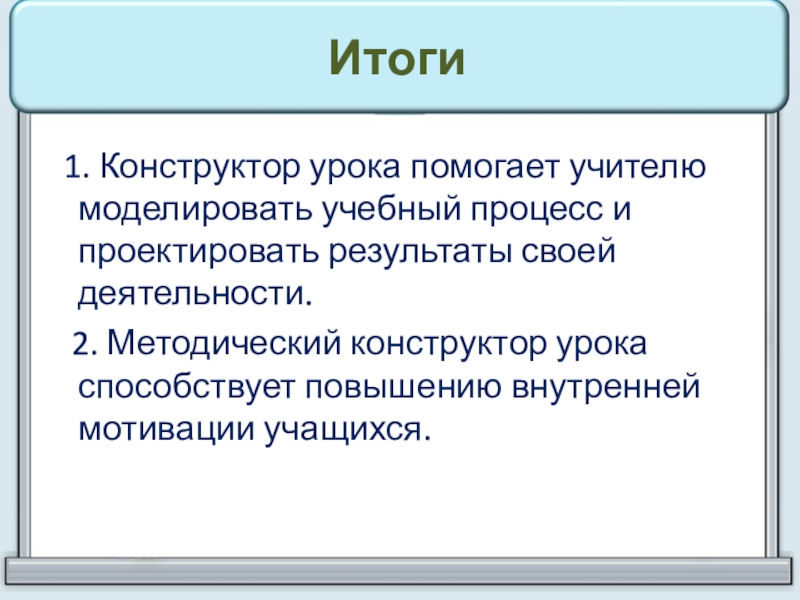 Итоги

1. Конструктор урока помогает учителю моделировать учебный процесс и проектировать результаты своей деятельности.

2. Методический конструктор урока способствует повышению внутренней мотивации учащихся.